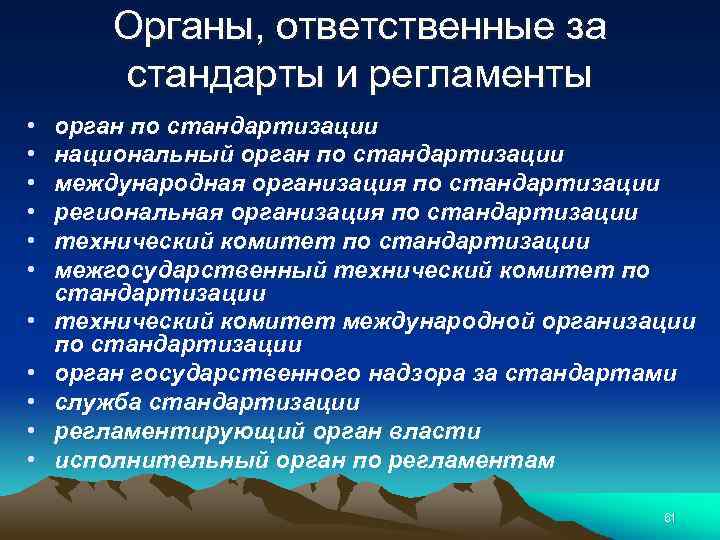 Органы, ответственные за стандарты и регламенты

• орган по стандартизации
• национальный орган по стандартизации
• международная организация по стандартизации
• региональная организация по стандартизации
• технический комитет по стандартизации
• межгосударственный технический комитет по стандартизации
• технический комитет международной организации по стандартизации
• орган государственного надзора за стандартами
• служба стандартизации
• регламентирующий орган власти
• исполнительный орган по регламентам

61